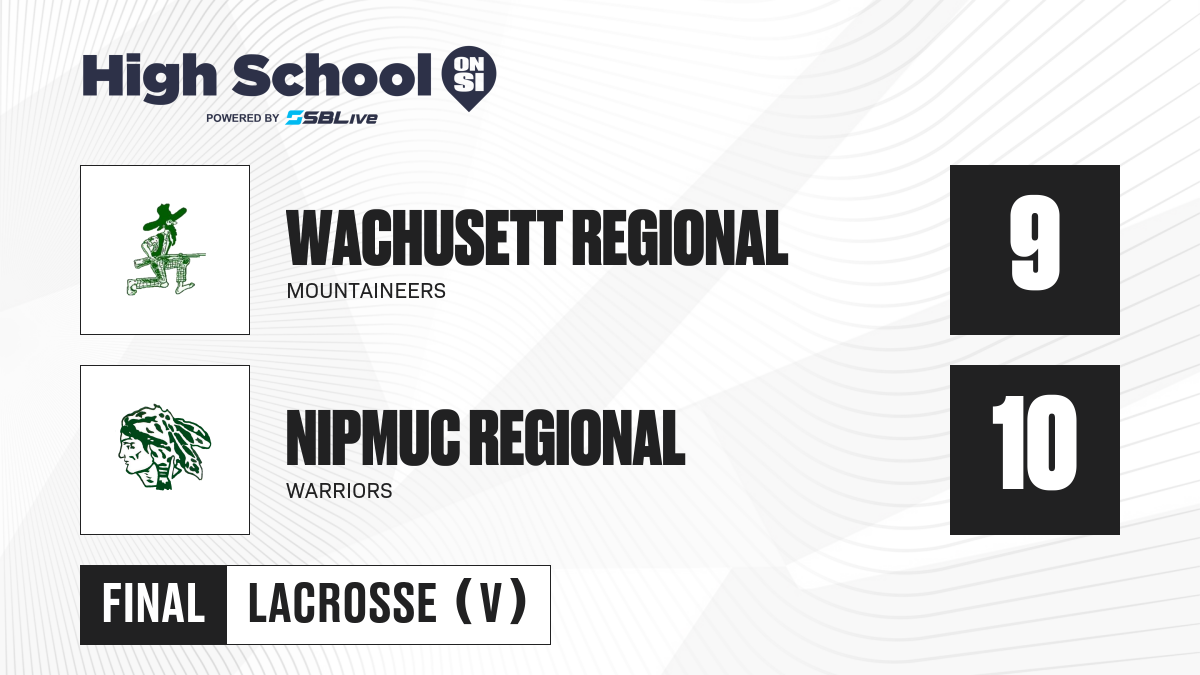 High School ON SI
POWERED BY SBLive

WACHUSETT REGIONAL
MOUNTAINEERS
9

NIPMUC REGIONAL
WARRIORS
10

FINAL LACROSSE (V)